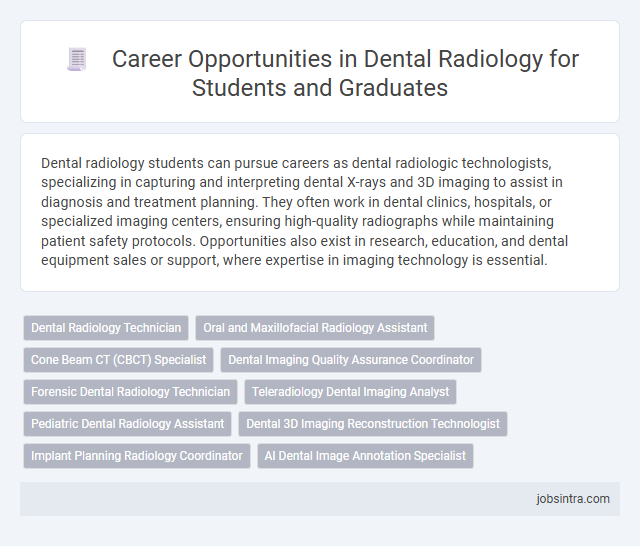 Career Opportunities in Dental Radiology for Students and Graduates

Dental radiology students can pursue careers as dental radiologic technologists, specializing in capturing and interpreting dental X-rays and 3D imaging to assist in diagnosis and treatment planning. They often work in dental clinics, hospitals, or specialized imaging centers, ensuring high-quality radiographs while maintaining patient safety protocols. Opportunities also exist in research, education, and dental equipment sales or support, where expertise in imaging technology is essential.

Dental Radiology Technician
Oral and Maxillofacial Radiology Assistant
Cone Beam CT (CBCT) Specialist
Dental Imaging Quality Assurance Coordinator
Forensic Dental Radiology Technician
Teleradiology Dental Imaging Analyst
Pediatric Dental Radiology Assistant
Dental 3D Imaging Reconstruction Technologist
Implant Planning Radiology Coordinator
AI Dental Image Annotation Specialist

jobsintra.com